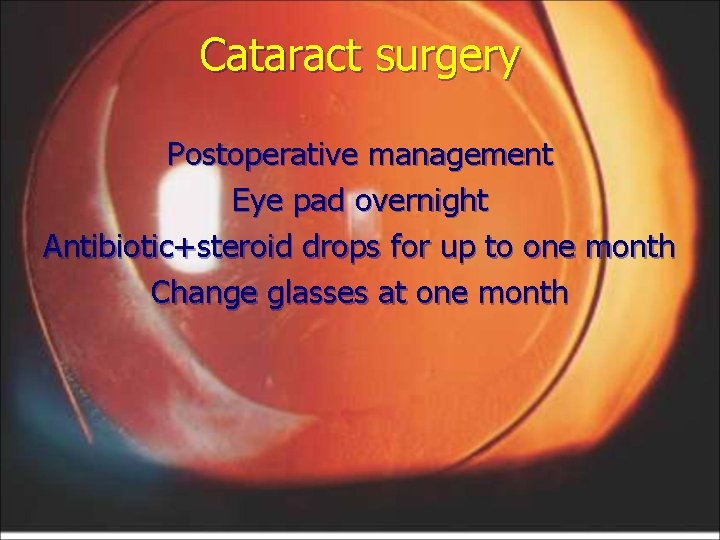 Cataract surgery

Postoperative management
Eye pad overnight
Antibiotic+steroid drops for up to one month
Change glasses at one month